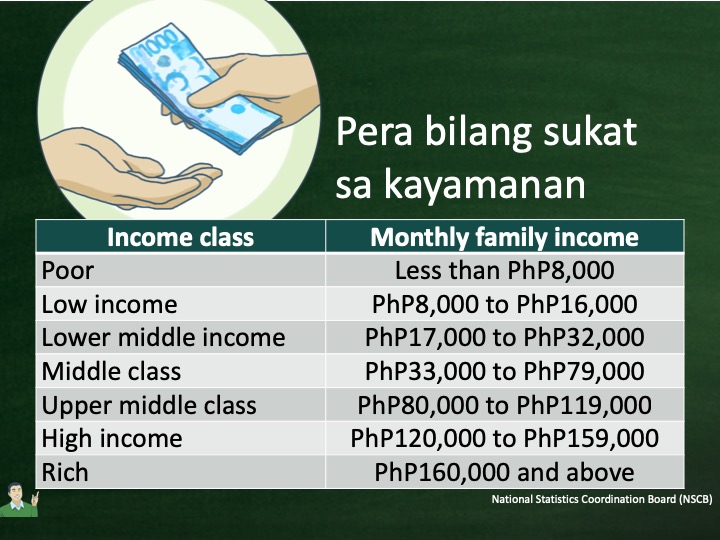 1000

Pera bilang sukat sa kayamanan

| Income class | Monthly family income |
|---|---|
| Poor | Less than PhP8,000 |
| Low income | PhP8,000 to PhP16,000 |
| Lower middle income | PhP17,000 to PhP32,000 |
| Middle class | PhP33,000 to PhP79,000 |
| Upper middle class | PhP80,000 to PhP119,000 |
| High income | PhP120,000 to PhP159,000 |
| Rich | PhP160,000 and above |

National Statistics Coordination Board (NSCB)